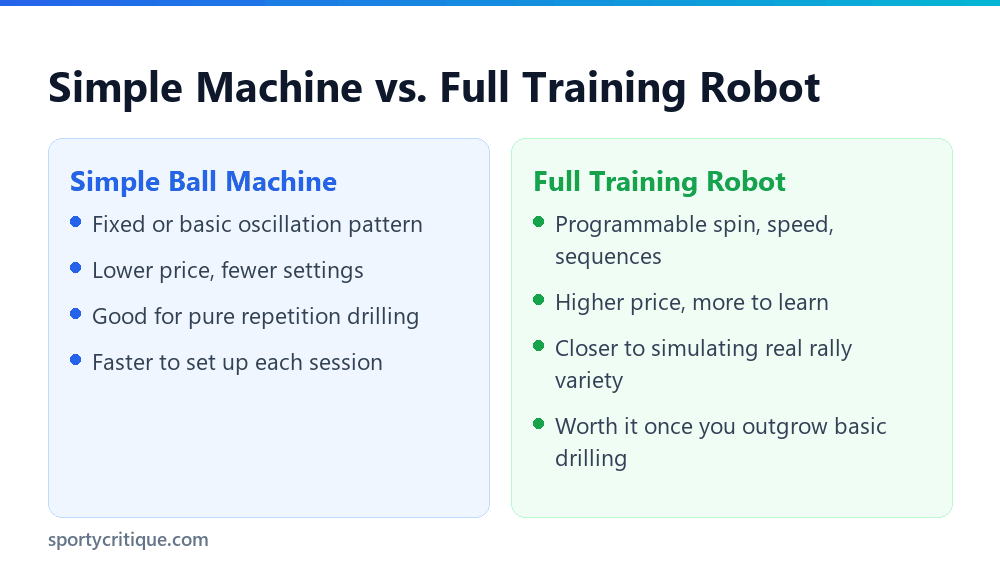 Simple Machine vs. Full Training Robot

Simple Ball Machine

- Fixed or basic oscillation pattern
- Lower price, fewer settings
- Good for pure repetition drilling
- Faster to set up each session

Full Training Robot

- Programmable spin, speed, sequences
- Higher price, more to learn
- Closer to simulating real rally variety
- Worth it once you outgrow basic drilling

sportycritique.com